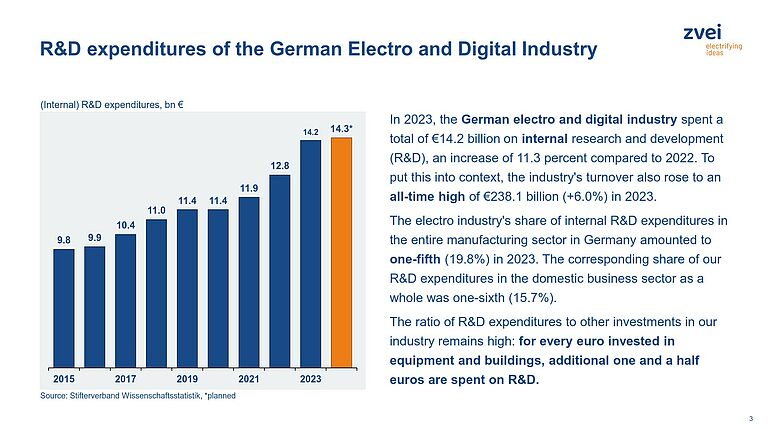 R&D expenditures of the German Electro and Digital Industry

zvei
electrifying ideas

(Internal) R&D expenditures, bn €

9.8
9.9
10.4
11.0
11.4
11.4
11.9
12.8
14.2
14.3*

2015
2017
2019
2021
2023

Source: Stifterverband Wissenschaftsstatistik, *planned

In 2023, the German electro and digital industry spent a total of €14.2 billion on internal research and development (R&D), an increase of 11.3 percent compared to 2022. To put this into context, the industry's turnover also rose to an all-time high of €238.1 billion (+6.0%) in 2023.

The electro industry's share of internal R&D expenditures in the entire manufacturing sector in Germany amounted to one-fifth (19.8%) in 2023. The corresponding share of our R&D expenditures in the domestic business sector as a whole was one-sixth (15.7%).

The ratio of R&D expenditures to other investments in our industry remains high: for every euro invested in equipment and buildings, additional one and a half euros are spent on R&D.

3